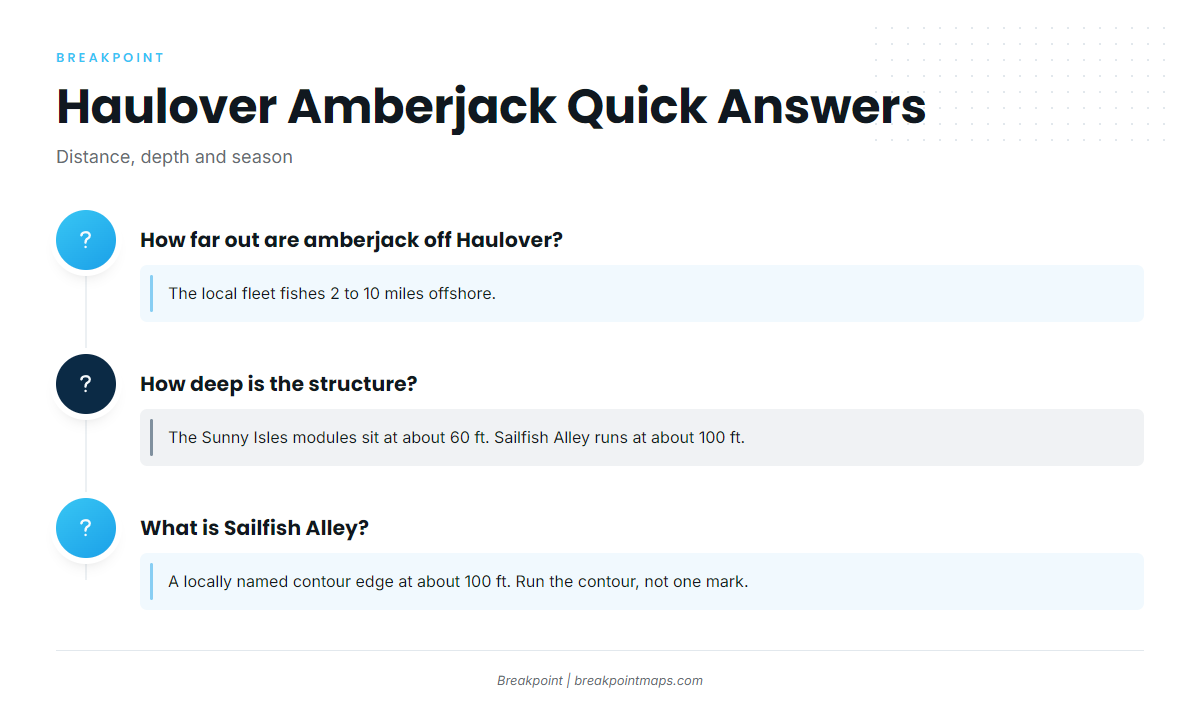 BREAKPOINT

Haulover Amberjack Quick Answers

Distance, depth and season

?

How far out are amberjack off Haulover?

The local fleet fishes 2 to 10 miles offshore.

?

How deep is the structure?

The Sunny Isles modules sit at about 60 ft. Sailfish Alley runs at about 100 ft.

?

What is Sailfish Alley?

A locally named contour edge at about 100 ft. Run the contour, not one mark.

Breakpoint | breakpointmaps.com